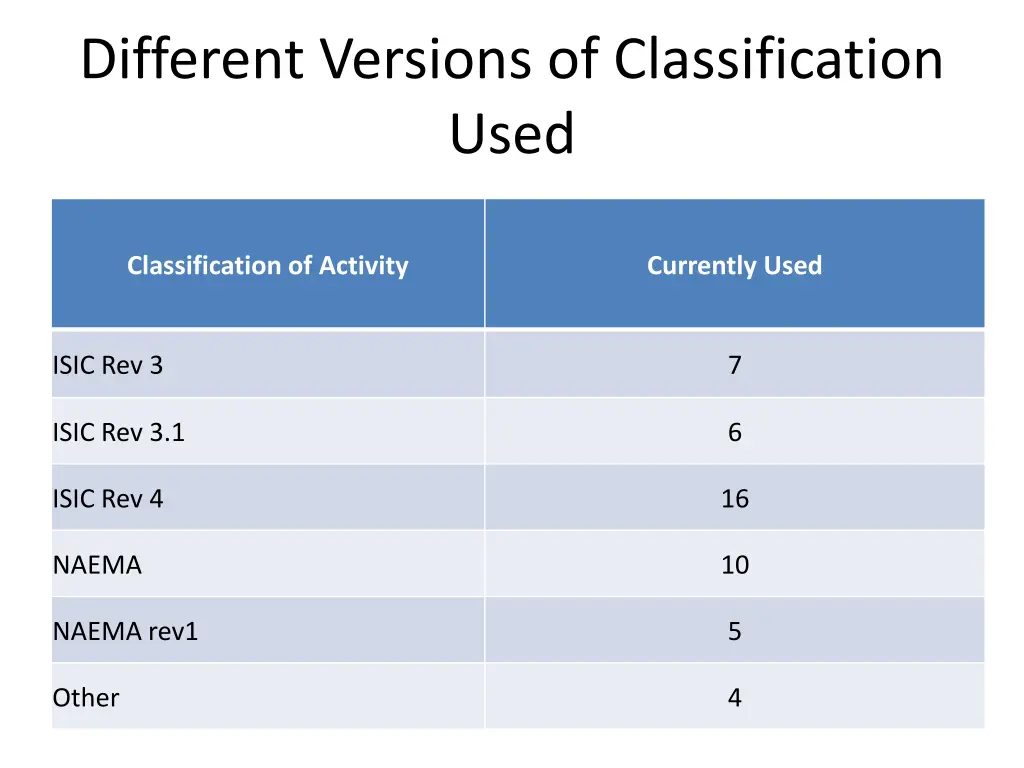 Different Versions of Classification Used

| Classification of Activity | Currently Used |
|---|---|
| ISIC Rev 3 | 7 |
| ISIC Rev 3.1 | 6 |
| ISIC Rev 4 | 16 |
| NAEMA | 10 |
| NAEMA rev1 | 5 |
| Other | 4 |